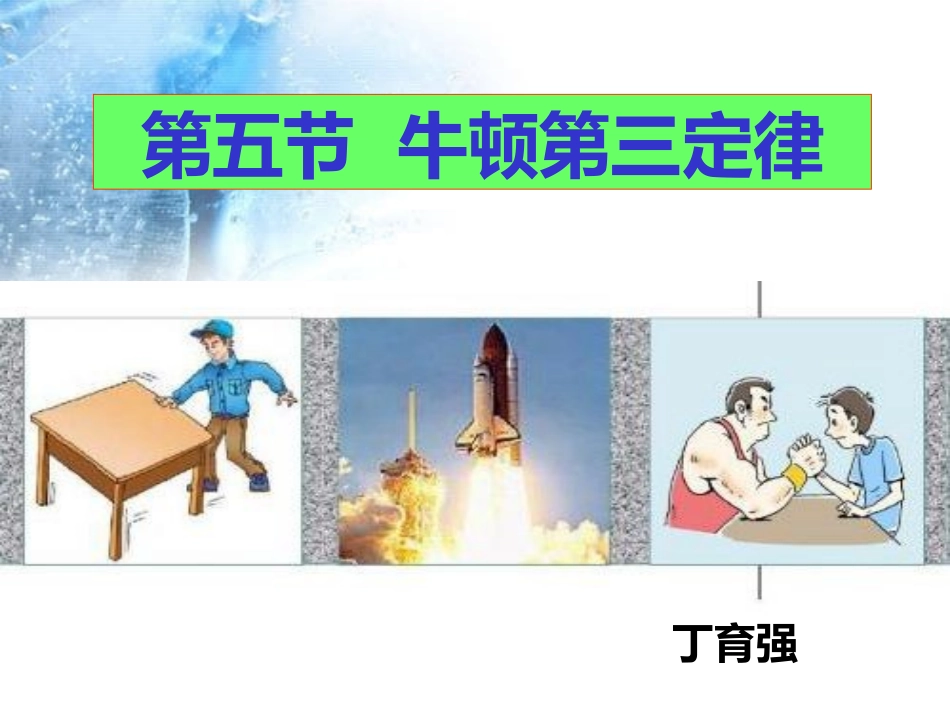 第五节 牛顿第三定律

丁育强